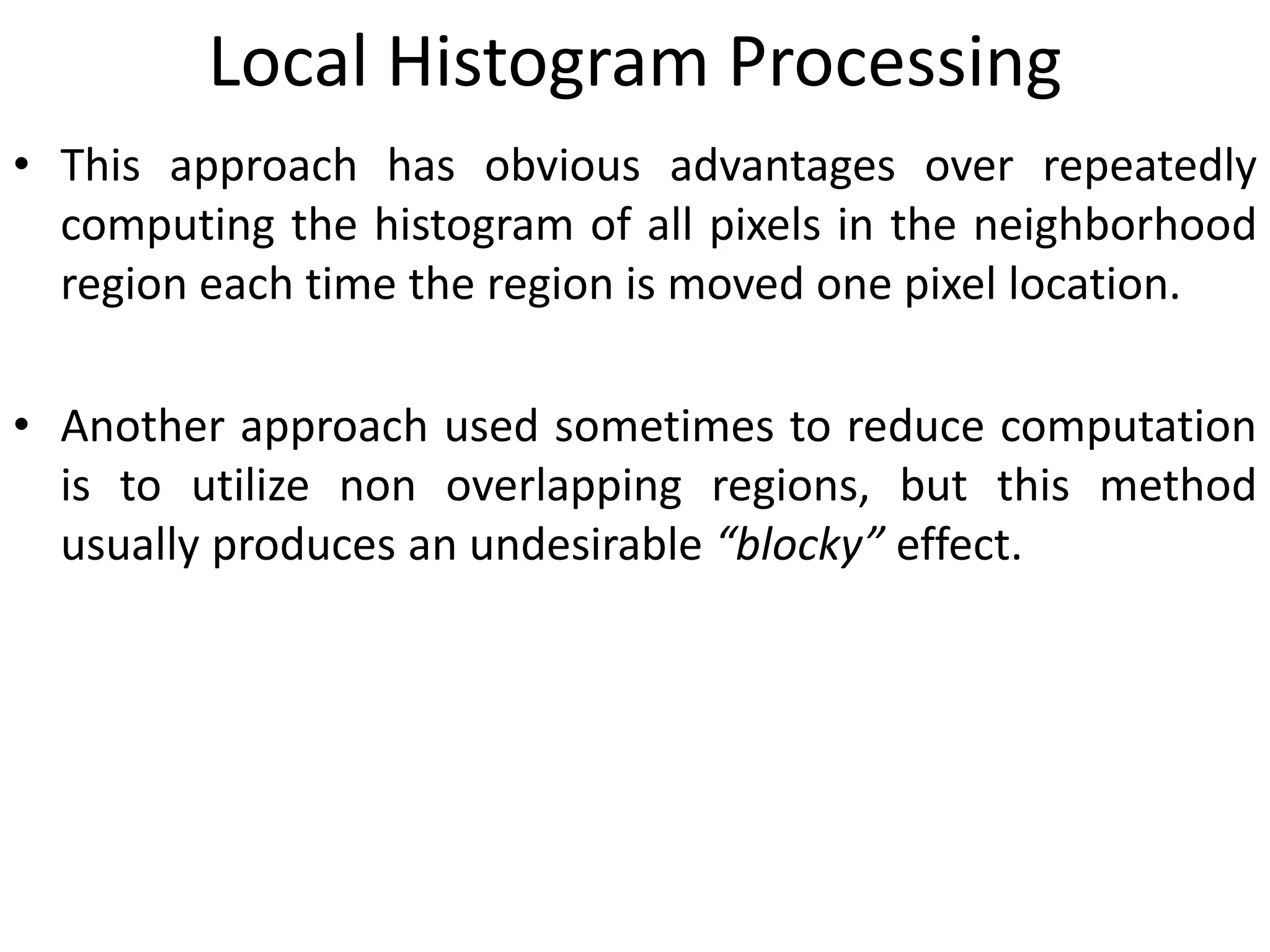 Local Histogram Processing

• This approach has obvious advantages over repeatedly computing the histogram of all pixels in the neighborhood region each time the region is moved one pixel location.

• Another approach used sometimes to reduce computation is to utilize non overlapping regions, but this method usually produces an undesirable “blocky” effect.